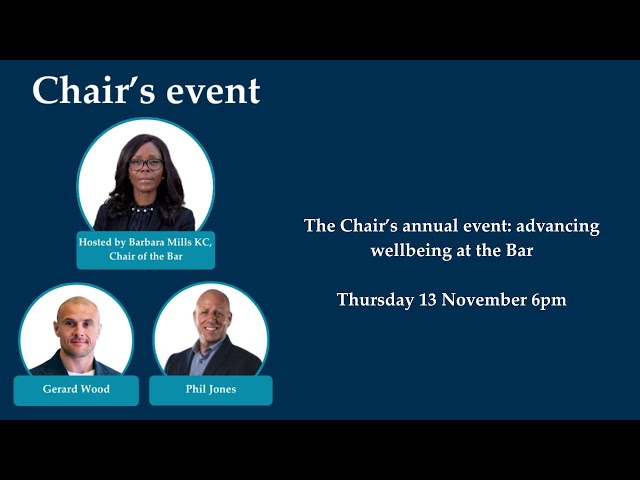 Chair's event

Hosted by Barbara Mills KC, Chair of the Bar

Gerard Wood

Phil Jones

The Chair's annual event: advancing wellbeing at the Bar

Thursday 13 November 6pm